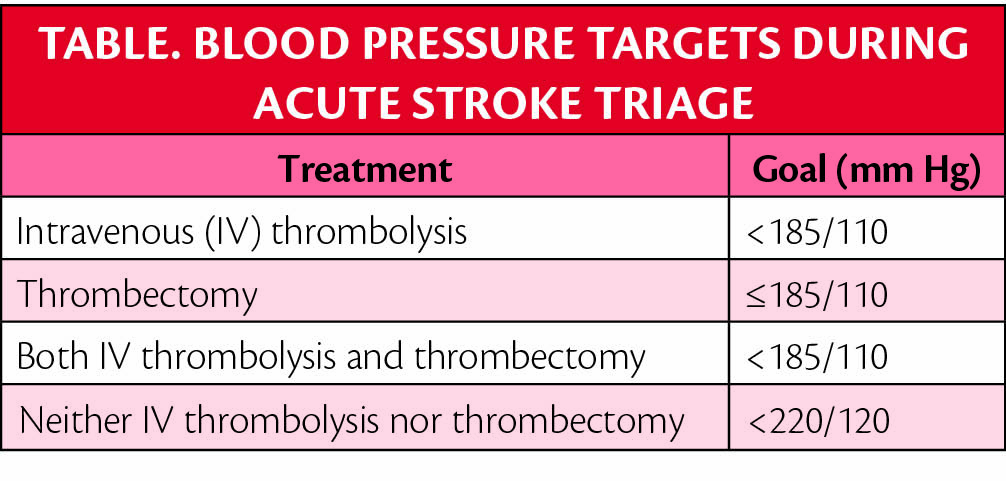 TABLE. BLOOD PRESSURE TARGETS DURING ACUTE STROKE TRIAGE

| Treatment | Goal (mm Hg) |
|---|---|
| Intravenous (IV) thrombolysis | <185/110 |
| Thrombectomy | ≤185/110 |
| Both IV thrombolysis and thrombectomy | <185/110 |
| Neither IV thrombolysis nor thrombectomy | <220/120 |